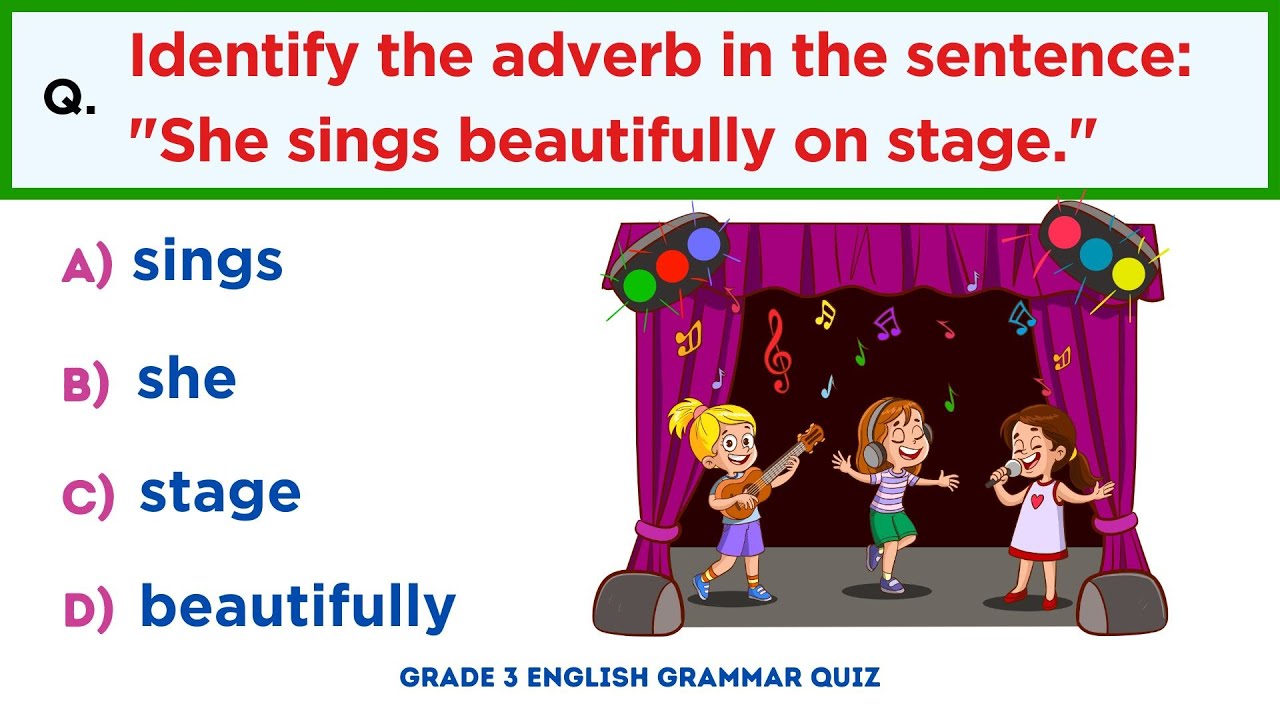 Q. Identify the adverb in the sentence: "She sings beautifully on stage."

A) sings

B) she

C) stage

D) beautifully

GRADE 3 ENGLISH GRAMMAR QUIZ